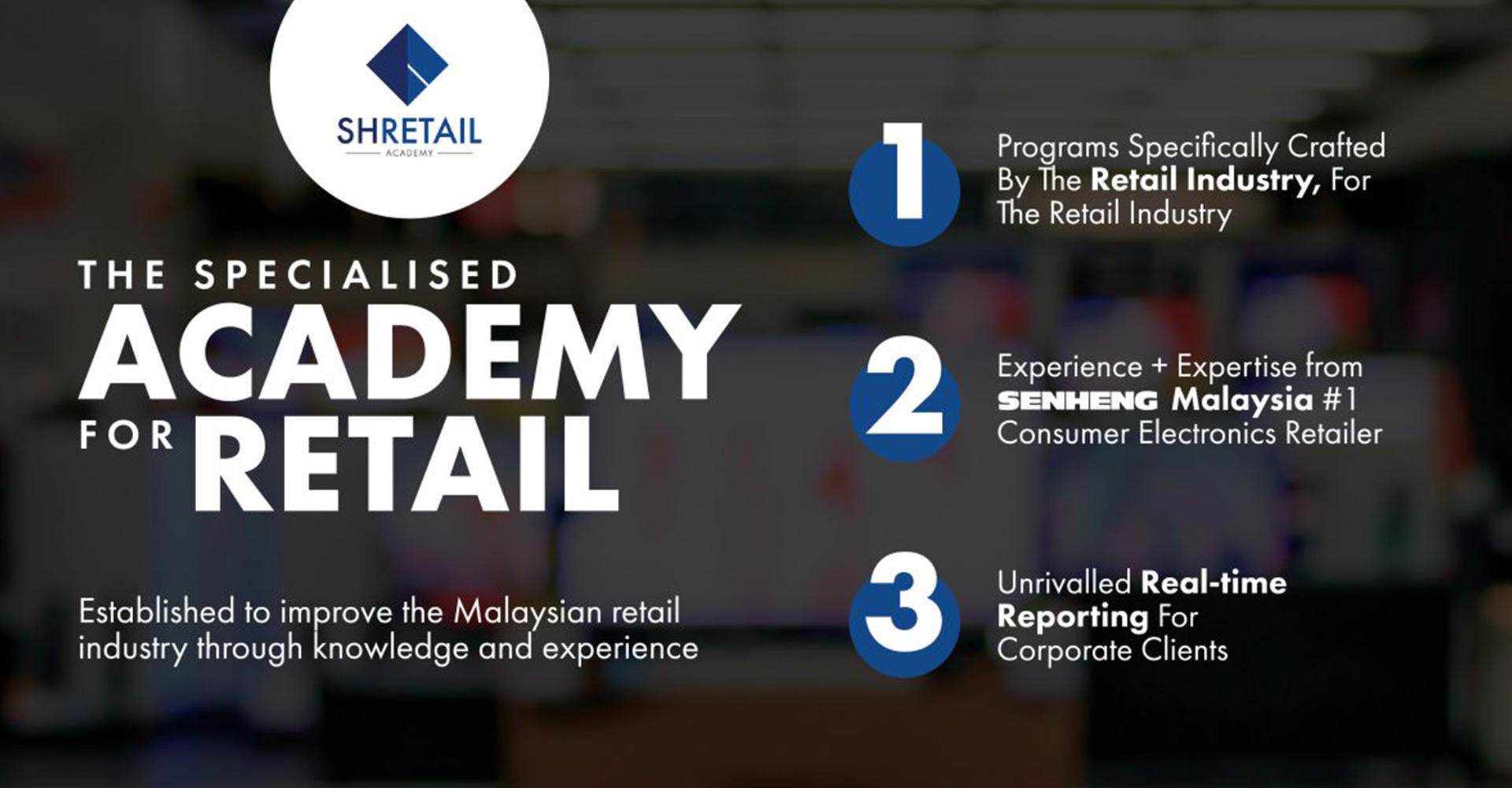 SHRETAIL
ACADEMY

THE SPECIALISED
ACADEMY
FOR RETAIL

Established to improve the Malaysian retail industry through knowledge and experience

1
Programs Specifically Crafted By The Retail Industry, For The Retail Industry

2
Experience + Expertise from SENHENG Malaysia #1 Consumer Electronics Retailer

3
Unrivalled Real-time Reporting For Corporate Clients